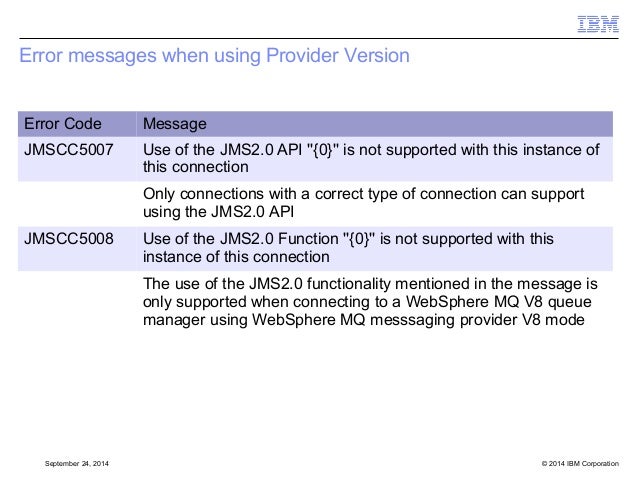 IBM

Error messages when using Provider Version

| Error Code | Message |
|---|---|
| JMSCC5007 | Use of the JMS2.0 API "{0}" is not supported with this instance of this connection |
| | Only connections with a correct type of connection can support using the JMS2.0 API |
| JMSCC5008 | Use of the JMS2.0 Function "{0}" is not supported with this instance of this connection |
| | The use of the JMS2.0 functionality mentioned in the message is only supported when connecting to a WebSphere MQ V8 queue manager using WebSphere MQ messsaging provider V8 mode |

September 24, 2014

© 2014 IBM Corporation